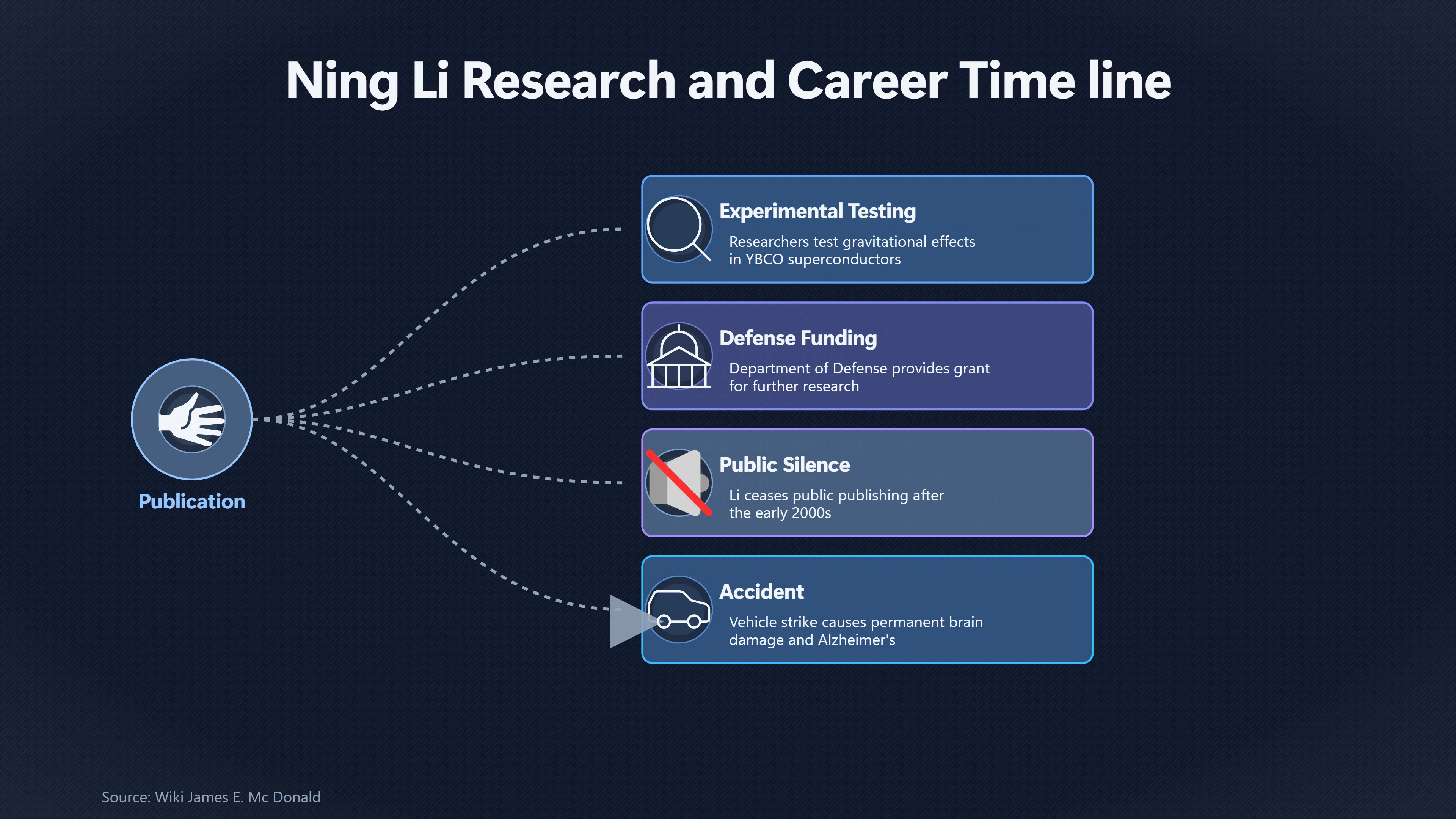 Ning Li Research and Career Time line

Publication

Experimental Testing
Researchers test gravitational effects in YBCO superconductors

Defense Funding
Department of Defense provides grant for further research

Public Silence
Li ceases public publishing after the early 2000s

Accident
Vehicle strike causes permanent brain damage and Alzheimer's

Source: Wiki James E. Mc Donald